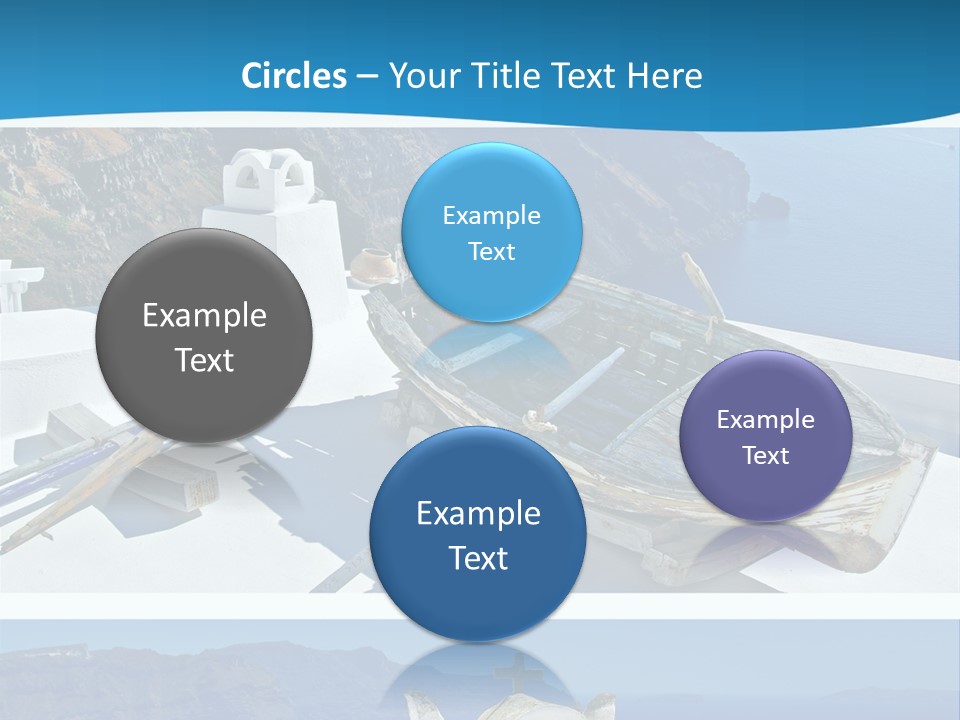 Circles – Your Title Text Here

Example Text

Example Text

Example Text

Example Text